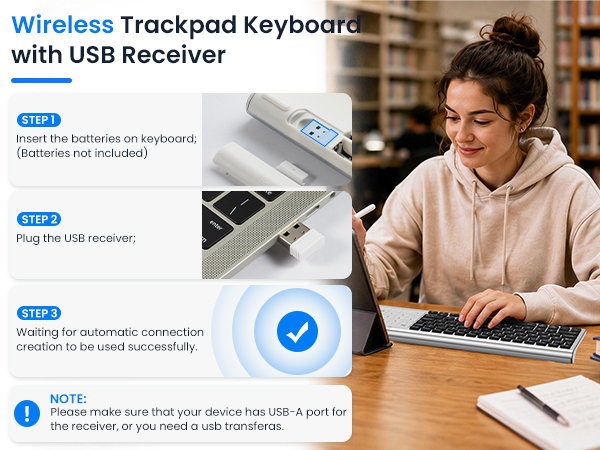 Wireless Trackpad Keyboard with USB Receiver

STEP 1
Insert the batteries on keyboard; (Batteries not included)

STEP 2
Plug the USB receiver;

enter

STEP 3
Waiting for automatic connection creation to be used successfully.

NOTE:
Please make sure that your device has USB-A port for the receiver, or you need a usb transferas.